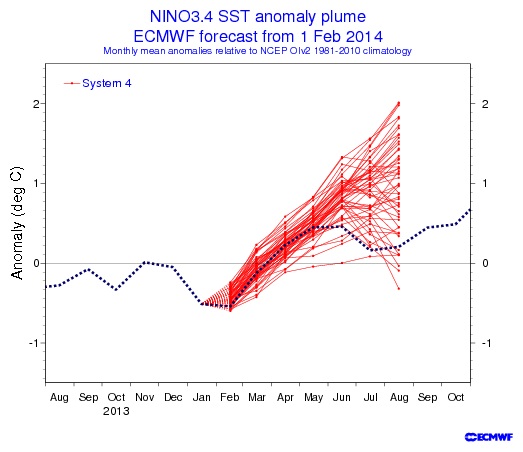 NINO3.4 SST anomaly plume
ECMWF forecast from 1 Feb 2014
Monthly mean anomalies relative to NCEP OIv2 1981-2010 climatology

System 4

Anomaly (deg C)

2
1
0
-1

2
1
0
-1

Aug Sep Oct Nov Dec Jan Feb Mar Apr May Jun Jul Aug Sep Oct
2013

ECMWF